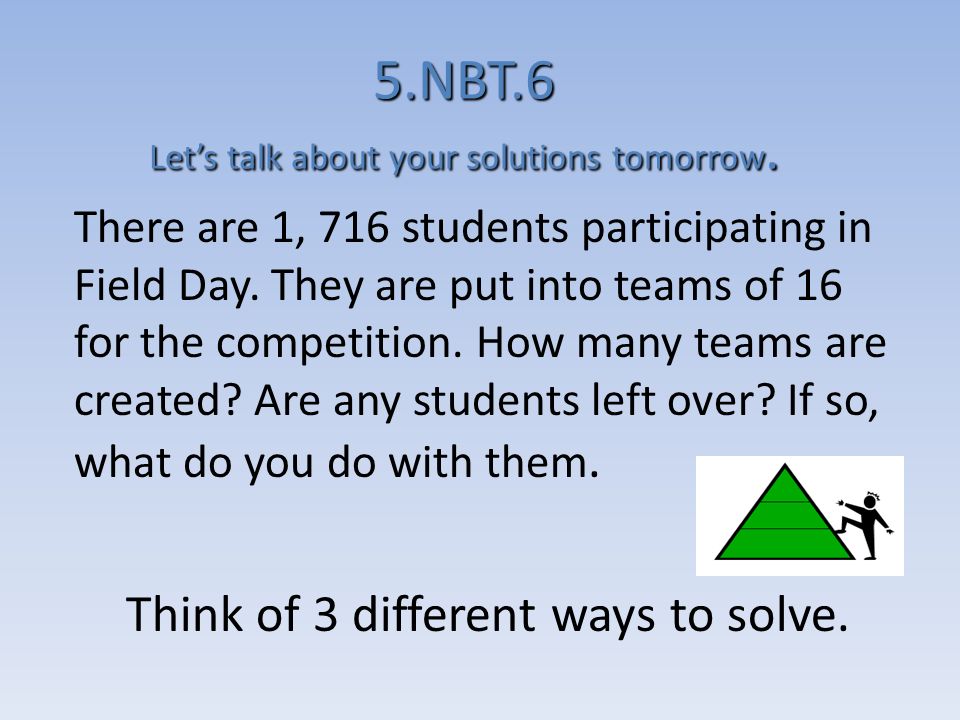 5.NBT.6

Let's talk about your solutions tomorrow.

There are 1, 716 students participating in Field Day. They are put into teams of 16 for the competition. How many teams are created? Are any students left over? If so, what do you do with them.

Think of 3 different ways to solve.